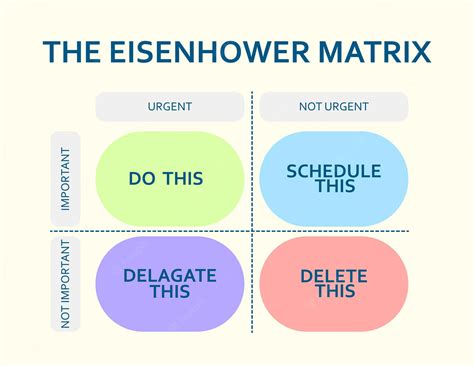 THE EISENHOWER MATRIX

| | URGENT | NOT URGENT |
|---|---|---|
| IMPORTANT | DO THIS | SCHEDULE THIS |
| NOT IMPORTANT | DELAGATE THIS | DELETE THIS |